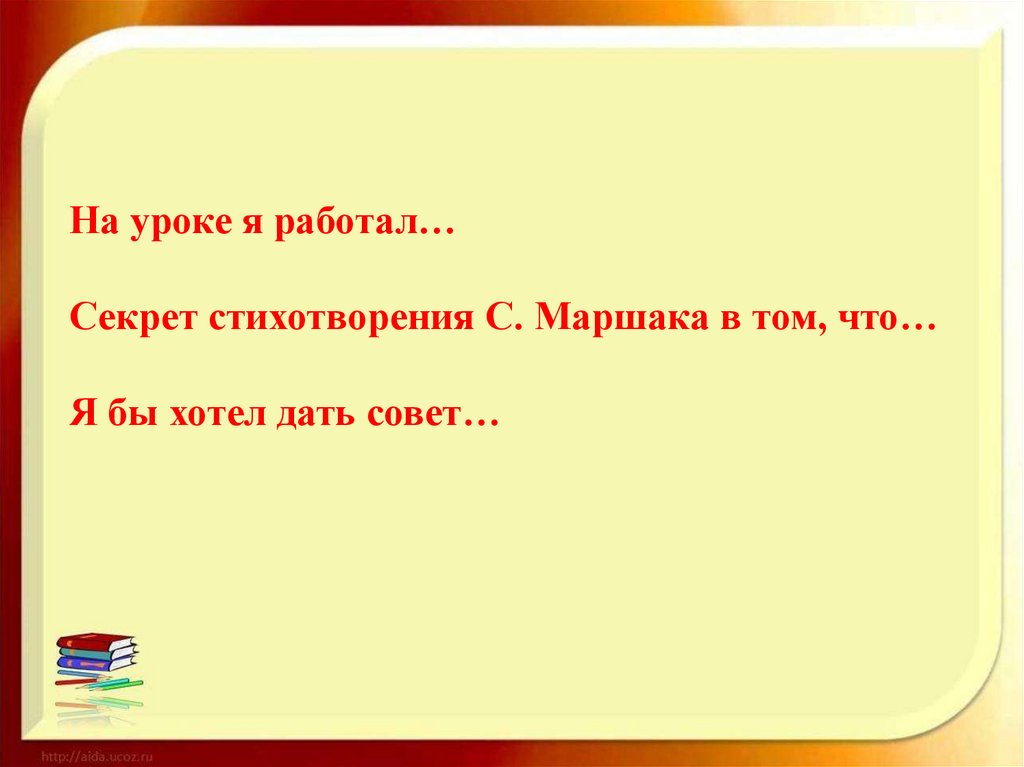 На уроке я работал…

Секрет стихотворения С. Маршака в том, что…

Я бы хотел дать совет…

http://aida.ucoz.ru